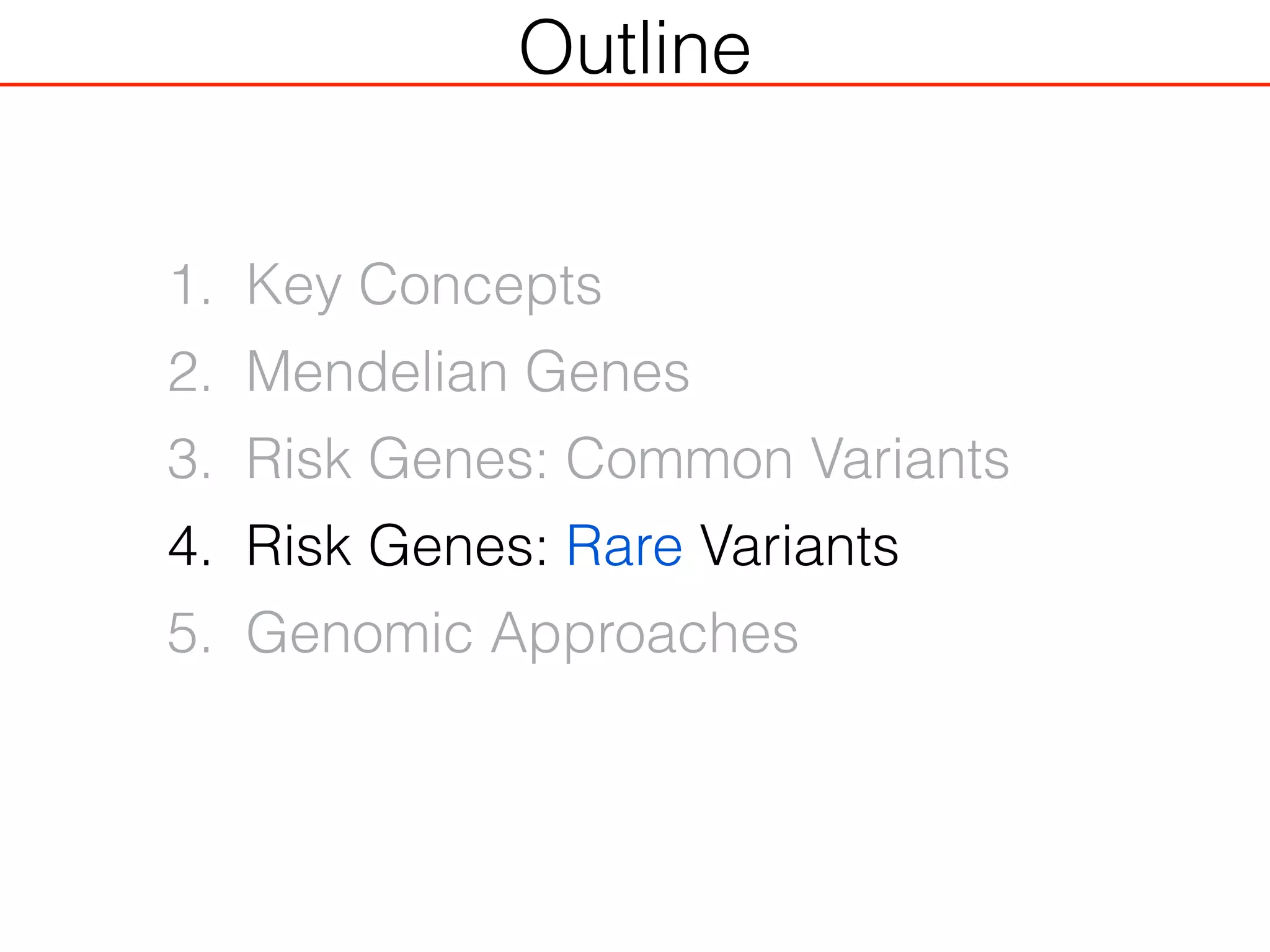 Outline

1. Key Concepts
2. Mendelian Genes
3. Risk Genes: Common Variants
4. Risk Genes: Rare Variants
5. Genomic Approaches